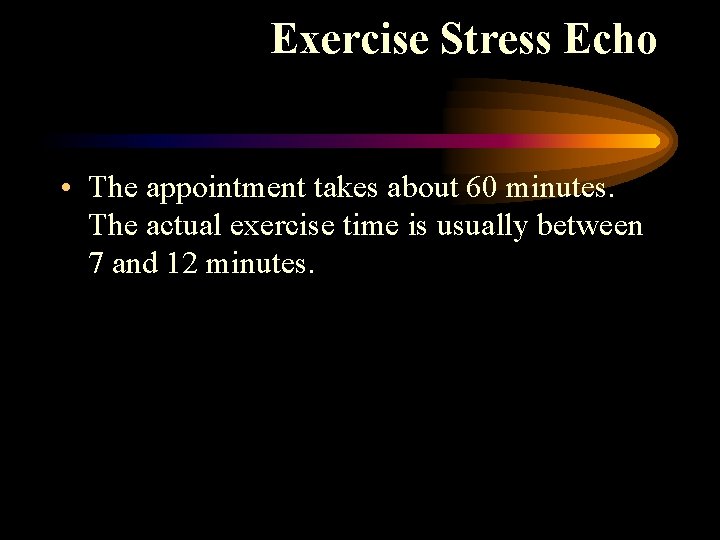 Exercise Stress Echo

• The appointment takes about 60 minutes. The actual exercise time is usually between 7 and 12 minutes.